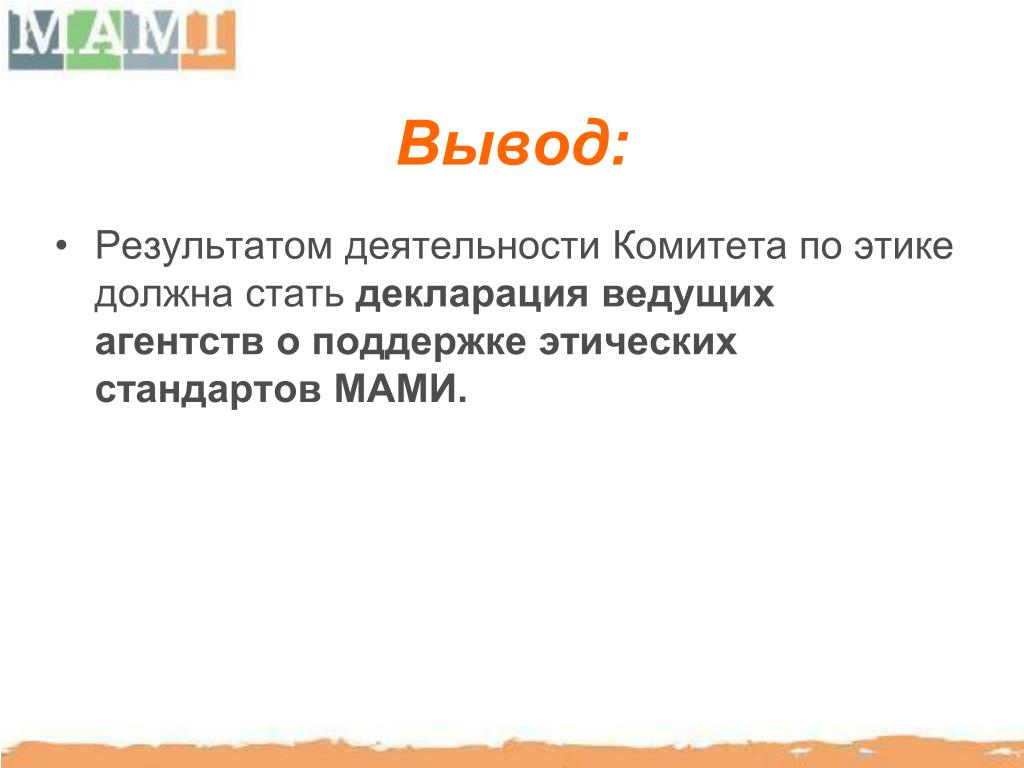 МАМИ

Вывод:

• Результатом деятельности Комитета по этике должна стать декларация ведущих агентств о поддержке этических стандартов МАМИ.